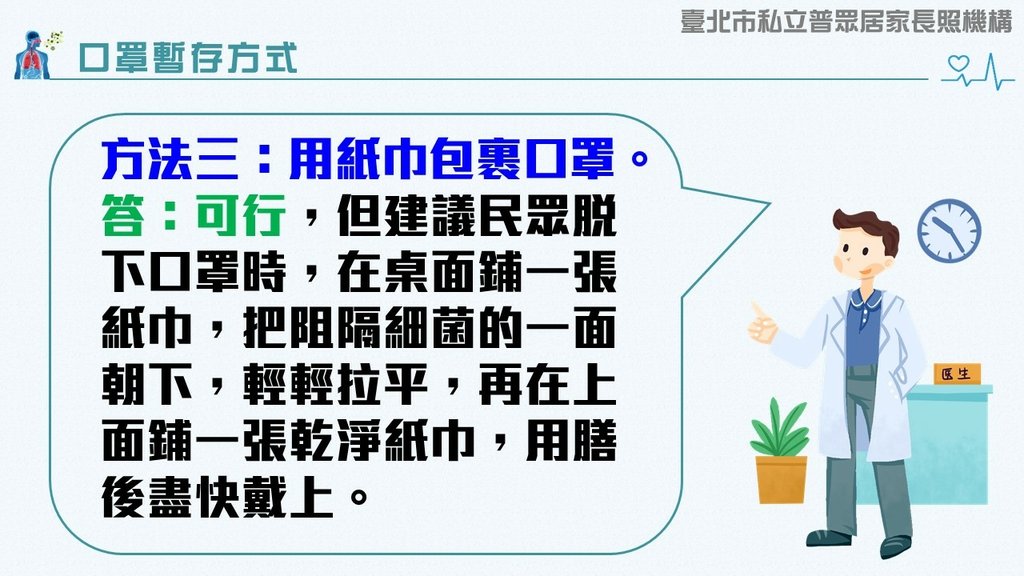 臺北市私立普眾居家長照機構

口罩暫存方式

方法三：用紙巾包裹口罩。
答：可行，但建議民眾脫下口罩時，在桌面鋪一張紙巾，把阻隔細菌的一面朝下，輕輕拉平，再在上面鋪一張乾淨紙巾，用膳後盡快戴上。

医生